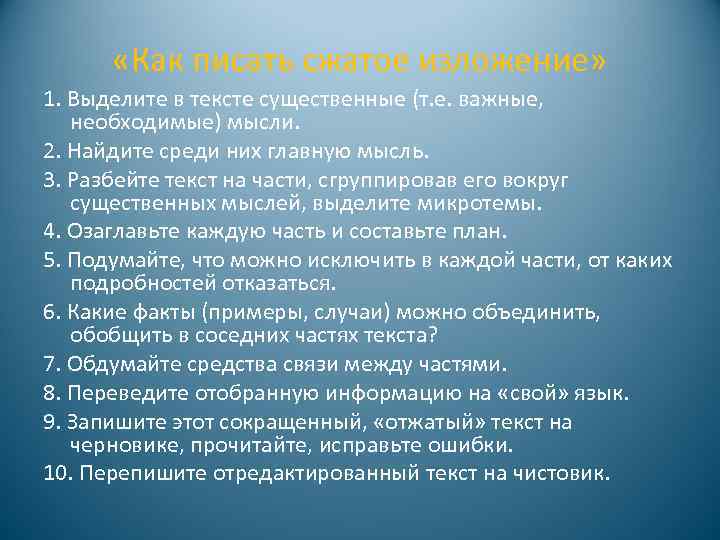 «Как писать сжатое изложение»

1. Выделите в тексте существенные (т.е. важные, необходимые) мысли.

2. Найдите среди них главную мысль.

3. Разбейте текст на части, сгруппировав его вокруг существенных мыслей, выделите микротемы.

4. Озаглавьте каждую часть и составьте план.

5. Подумайте, что можно исключить в каждой части, от каких подробностей отказаться.

6. Какие факты (примеры, случаи) можно объединить, обобщить в соседних частях текста?

7. Обдумайте средства связи между частями.

8. Переведите отобранную информацию на «свой» язык.

9. Запишите этот сокращенный, «отжатый» текст на черновике, прочитайте, исправьте ошибки.

10. Перепишите отредактированный текст на чистовик.